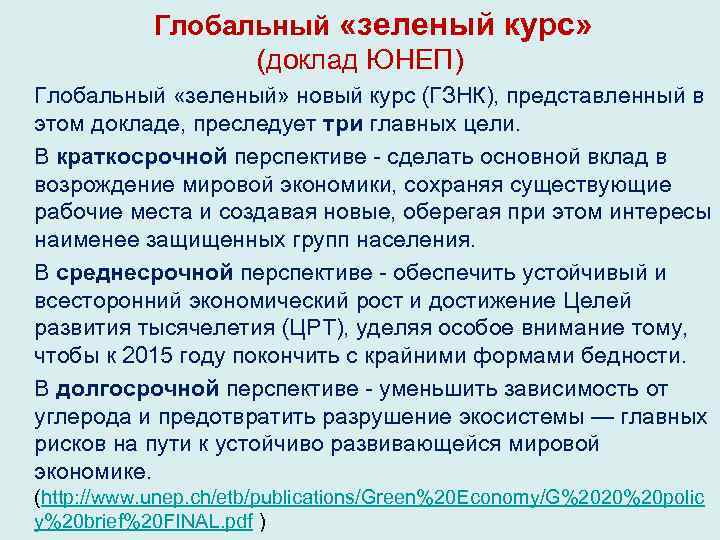 Глобальный «зеленый курс»
(доклад ЮНЕП)

Глобальный «зеленый» новый курс (ГЗНК), представленный в этом докладе, преследует три главных цели.

В краткосрочной перспективе - сделать основной вклад в возрождение мировой экономики, сохраняя существующие рабочие места и создавая новые, оберегая при этом интересы наименее защищенных групп населения.

В среднесрочной перспективе - обеспечить устойчивый и всесторонний экономический рост и достижение Целей развития тысячелетия (ЦРТ), уделяя особое внимание тому, чтобы к 2015 году покончить с крайними формами бедности.

В долгосрочной перспективе - уменьшить зависимость от углерода и предотвратить разрушение экосистемы — главных рисков на пути к устойчиво развивающейся мировой экономике.
(http://www.unep.ch/etb/publications/Green%20Economy/G%2020%20policy%20brief%20FINAL.pdf )